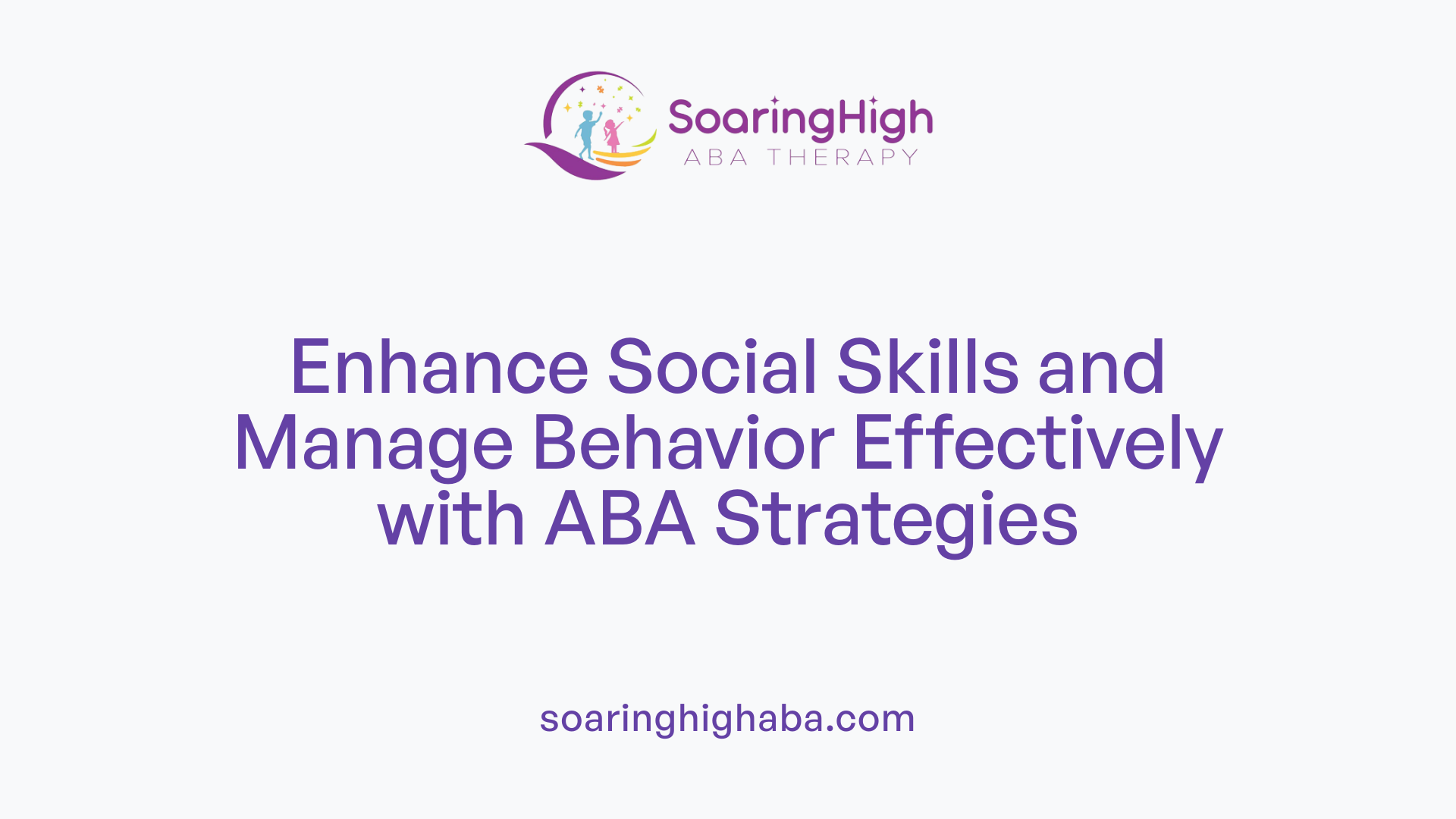 SoaringHigh
ABA THERAPY

Enhance Social Skills and Manage Behavior Effectively with ABA Strategies

soaringhighaba.com